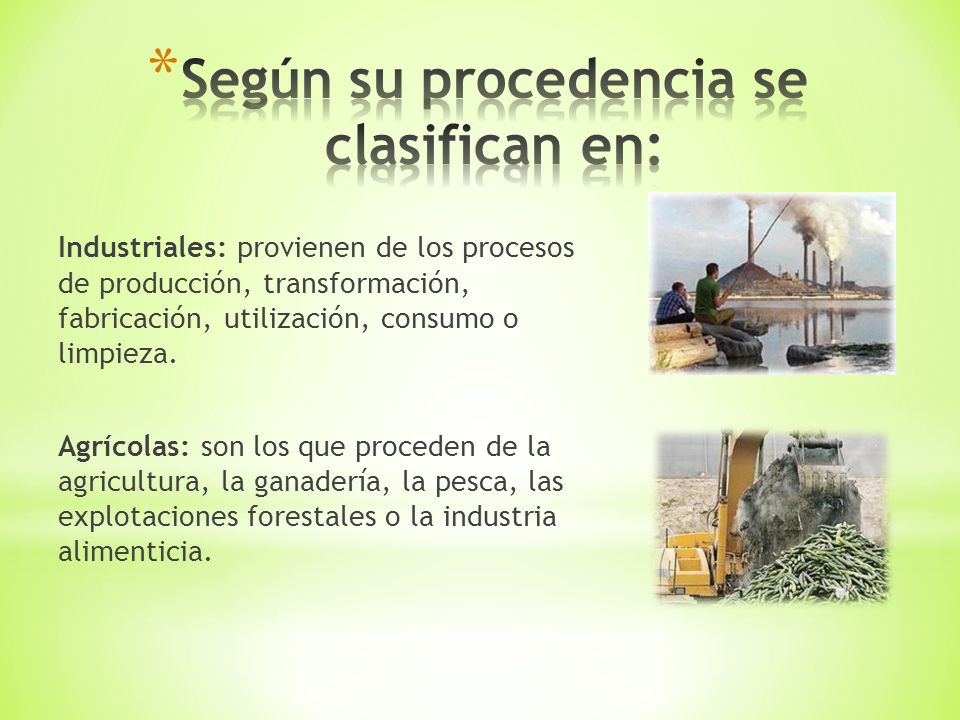 *Según su procedencia se clasifican en:

Industriales: provienen de los procesos de producción, transformación, fabricación, utilización, consumo o limpieza.

Agrícolas: son los que proceden de la agricultura, la ganadería, la pesca, las explotaciones forestales o la industria alimenticia.